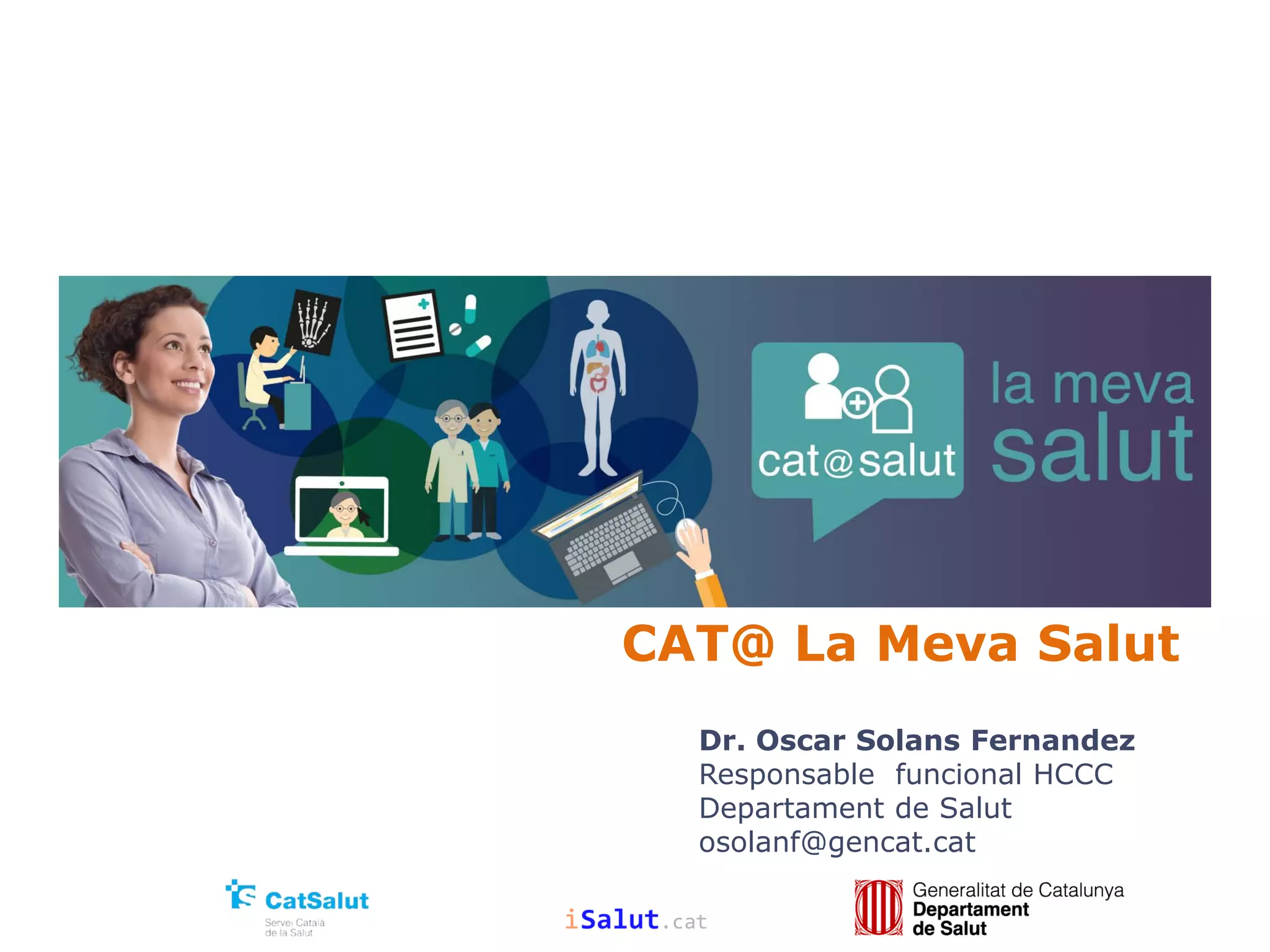 cat@salut

la meva salut

CAT@ La Meva Salut

Dr. Oscar Solans Fernandez
Responsable funcional HCCC
Departament de Salut
osolanf@gencat.cat

CatSalut
Servei Català de la Salut

iSalut.cat

Generalitat de Catalunya
Departament de Salut